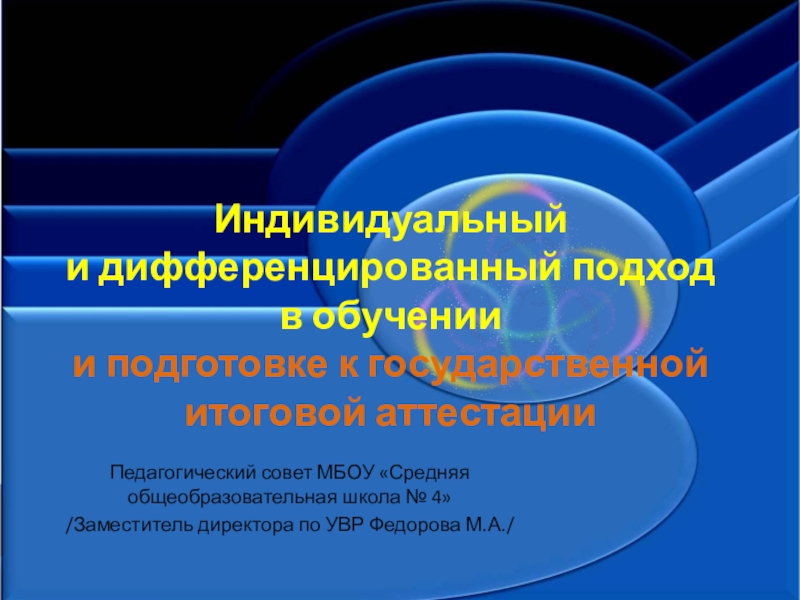 Индивидуальный
и дифференцированный подход
в обучении
и подготовке к государственной
итоговой аттестации

Педагогический совет МБОУ «Средняя общеобразовательная школа № 4»
/Заместитель директора по УВР Федорова М.А./